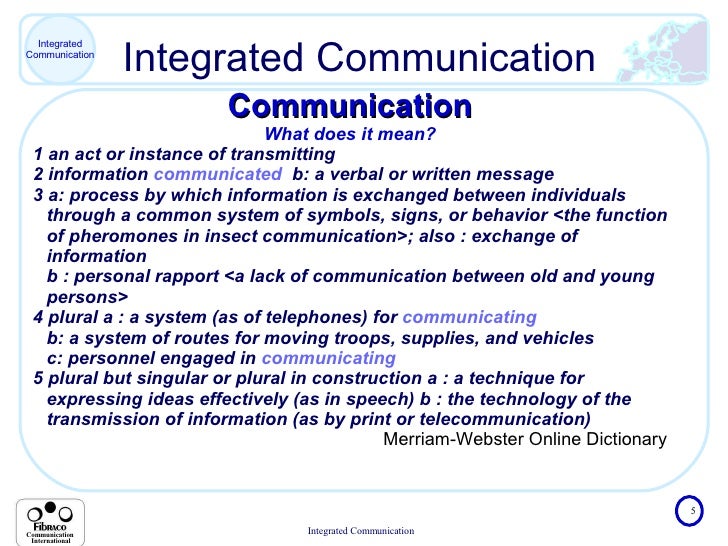 Integrated Communication

Integrated Communication

Communication

What does it mean?

1 an act or instance of transmitting
2 information communicated b: a verbal or written message
3 a: process by which information is exchanged between individuals through a common system of symbols, signs, or behavior <the function of pheromones in insect communication>; also : exchange of information
b : personal rapport <a lack of communication between old and young persons>
4 plural a : a system (as of telephones) for communicating
b: a system of routes for moving troops, supplies, and vehicles
c: personnel engaged in communicating
5 plural but singular or plural in construction a : a technique for expressing ideas effectively (as in speech) b : the technology of the transmission of information (as by print or telecommunication)

Merriam-Webster Online Dictionary

FIBRACO Communication International

Integrated Communication

5